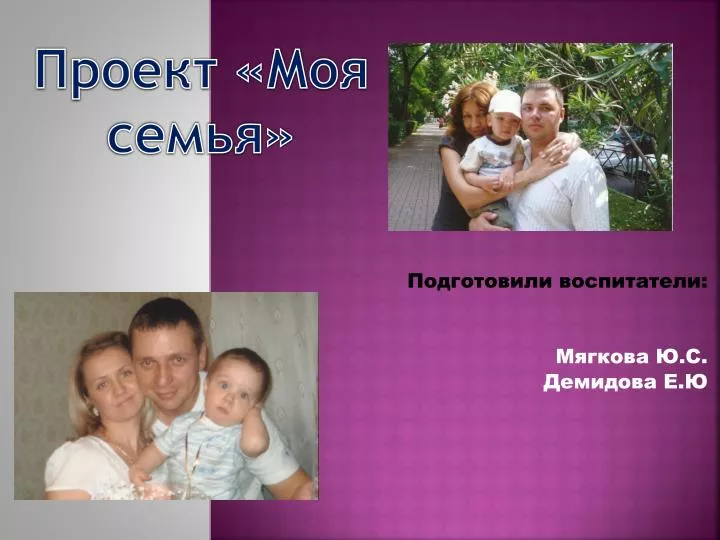 Проект «Моя семья»

Подготовили воспитатели:

Мягкова Ю.С.
Демидова Е.Ю